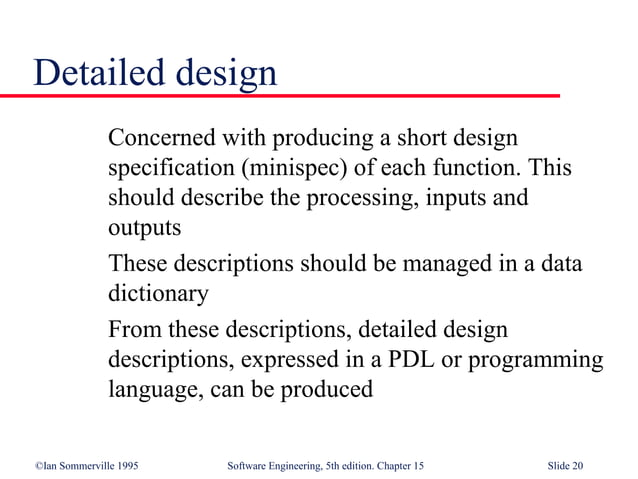 Detailed design

Concerned with producing a short design specification (minispec) of each function. This should describe the processing, inputs and outputs

These descriptions should be managed in a data dictionary

From these descriptions, detailed design descriptions, expressed in a PDL or programming language, can be produced

©Ian Sommerville 1995 Software Engineering, 5th edition. Chapter 15 Slide 20